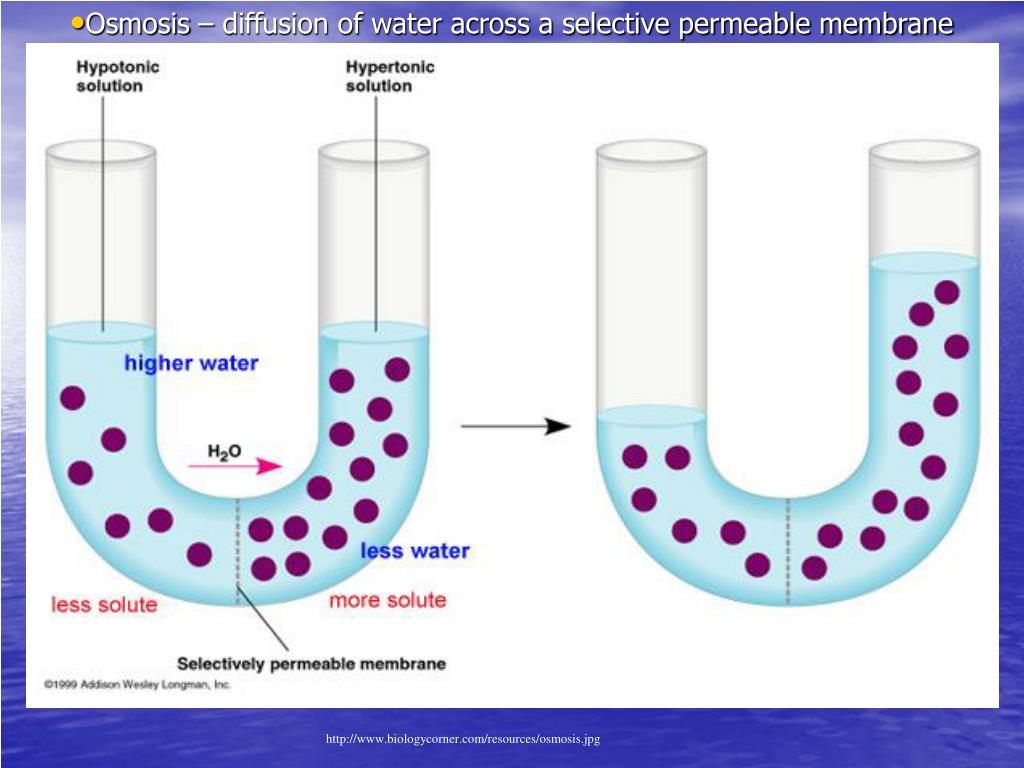 •Osmosis – diffusion of water across a selective permeable membrane

Hypotonic solution

Hypertonic solution

higher water

$H_2O$

less water

less solute

more solute

Selectively permeable membrane

©1999 Addison Wesley Longman, Inc.

http://www.biologycorner.com/resources/osmosis.jpg